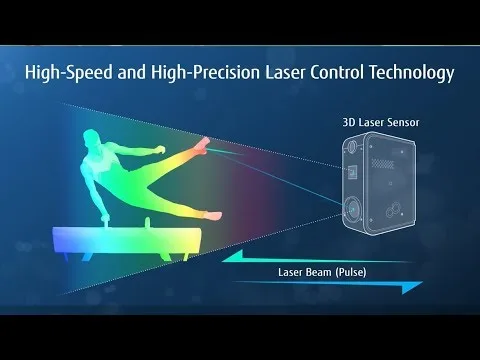 High-Speed and High-Precision Laser Control Technology

3D Laser Sensor

Laser Beam (Pulse)